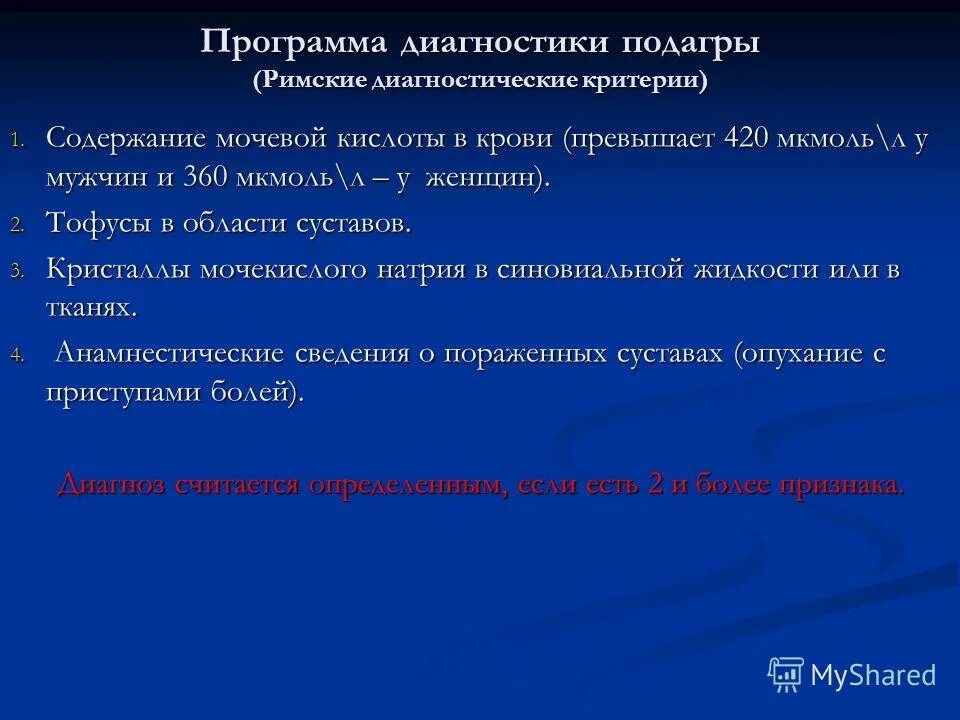 Программа диагностики подагры
(Римские диагностические критерии)

1. Содержание мочевой кислоты в крови (превышает 420 мкмоль\л у мужчин и 360 мкмоль\л – у женщин).

2. Тофусы в области суставов.

3. Кристаллы мочекислого натрия в синовиальной жидкости или в тканях.

4. Анамнестические сведения о пораженных суставах (опухание с приступами болей).

Диагноз считается определенным, если есть 2 и более признака.

MyShared